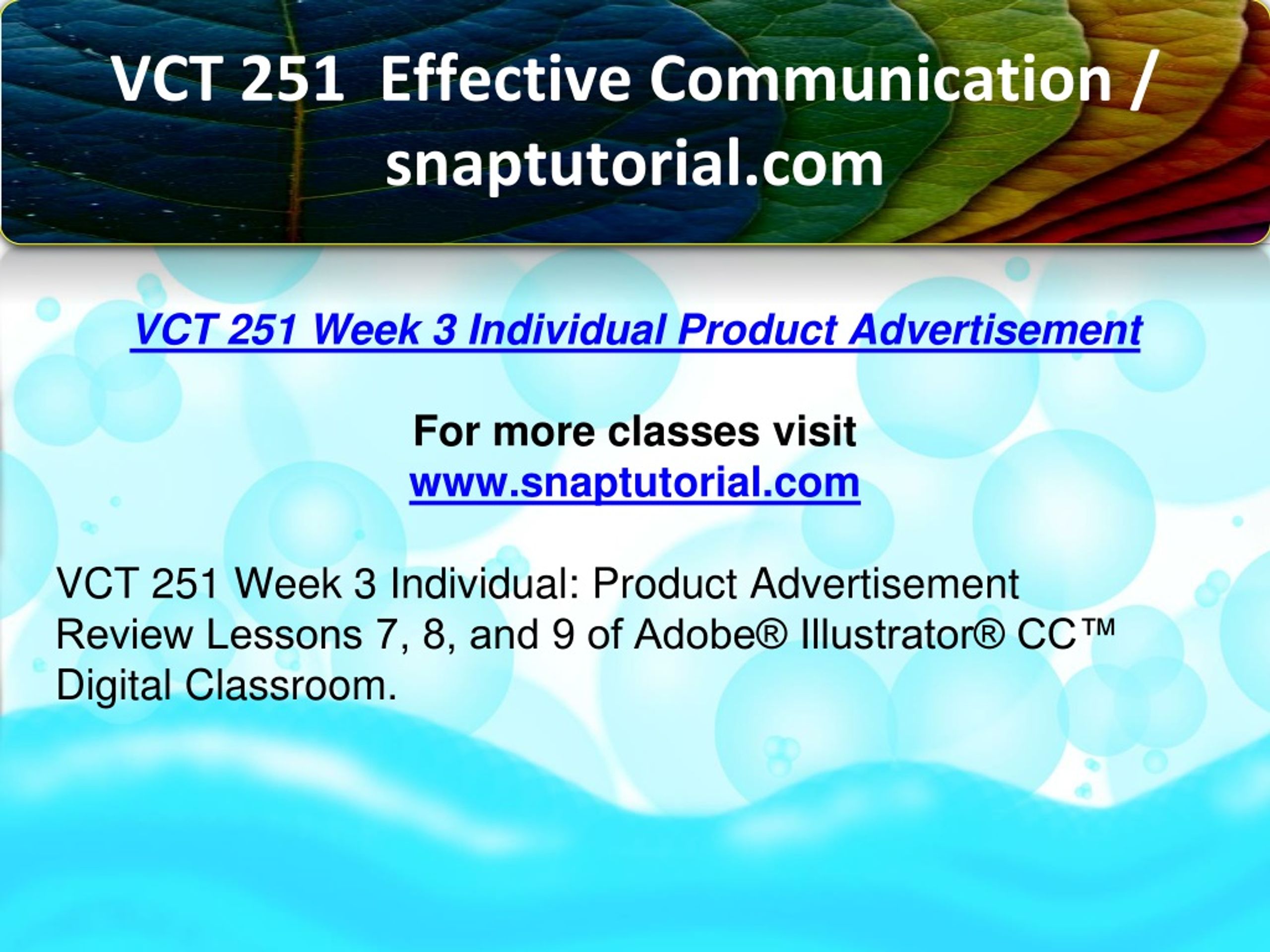 VCT 251 Effective Communication / snaptutorial.com

VCT 251 Week 3 Individual Product Advertisement

For more classes visit
www.snaptutorial.com

VCT 251 Week 3 Individual: Product Advertisement
Review Lessons 7, 8, and 9 of Adobe® Illustrator® CC™ Digital Classroom.